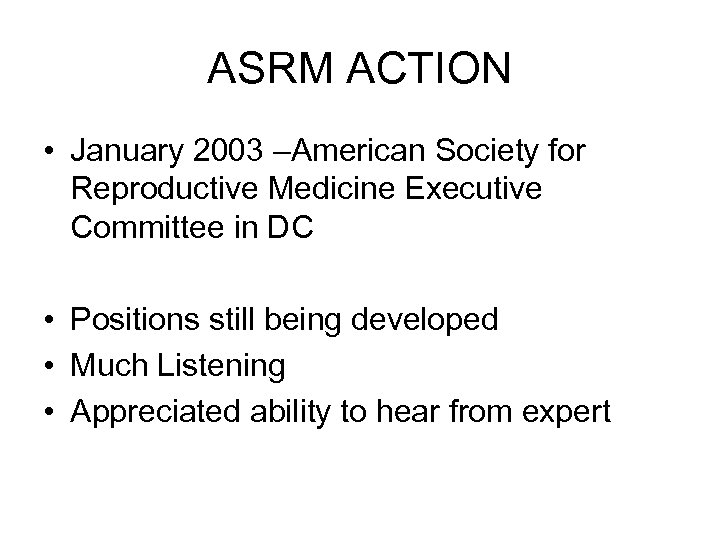 ASRM ACTION

• January 2003 –American Society for Reproductive Medicine Executive Committee in DC

• Positions still being developed
• Much Listening
• Appreciated ability to hear from expert